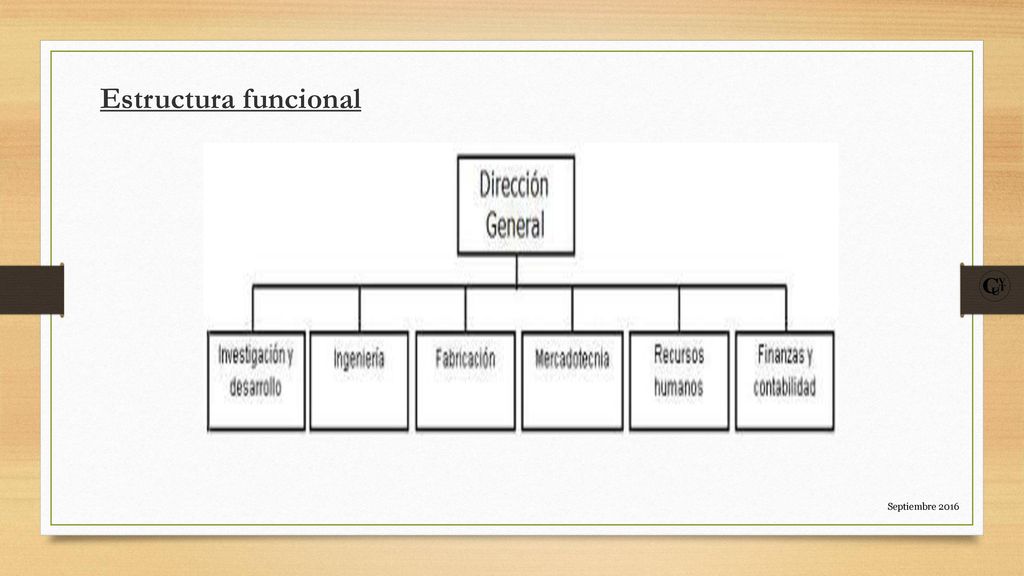 Estructura funcional

Dirección General

Investigación y desarrollo

Ingeniería

Fabricación

Mercadotecnia

Recursos humanos

Finanzas y contabilidad

Septiembre 2016